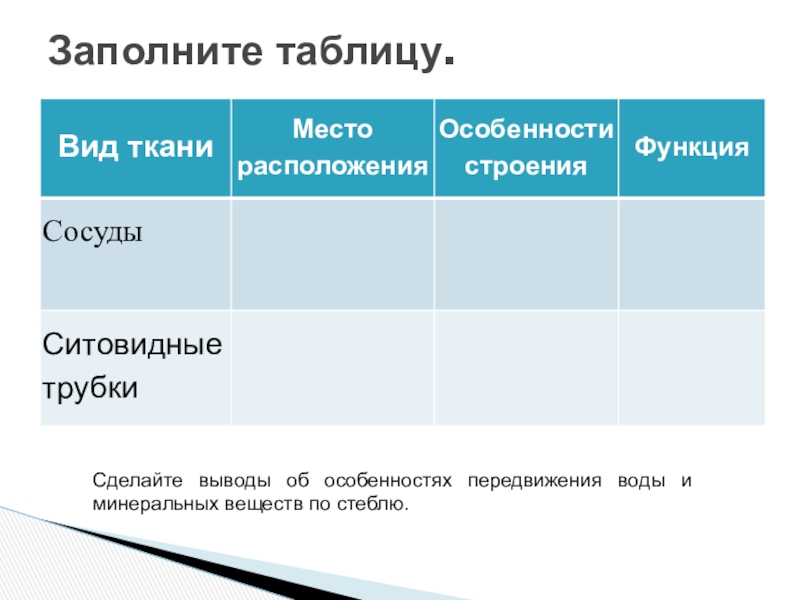 Заполните таблицу.

| Вид ткани | Место расположения | Особенности строения | Функция |
|---|---|---|---|
| Сосуды | | | |
| Ситовидные трубки | | | |

Сделайте выводы об особенностях передвижения воды и минеральных веществ по стеблю.